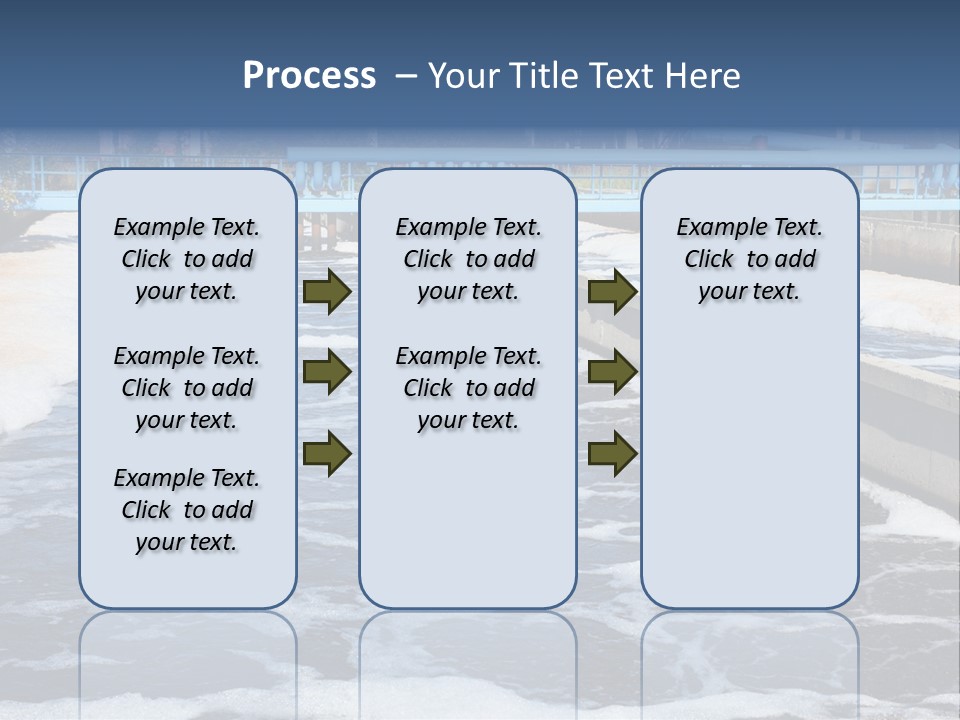 Process – Your Title Text Here

Example Text. Click to add your text.

Example Text. Click to add your text.

Example Text. Click to add your text.

Example Text. Click to add your text.

Example Text. Click to add your text.

Example Text. Click to add your text.